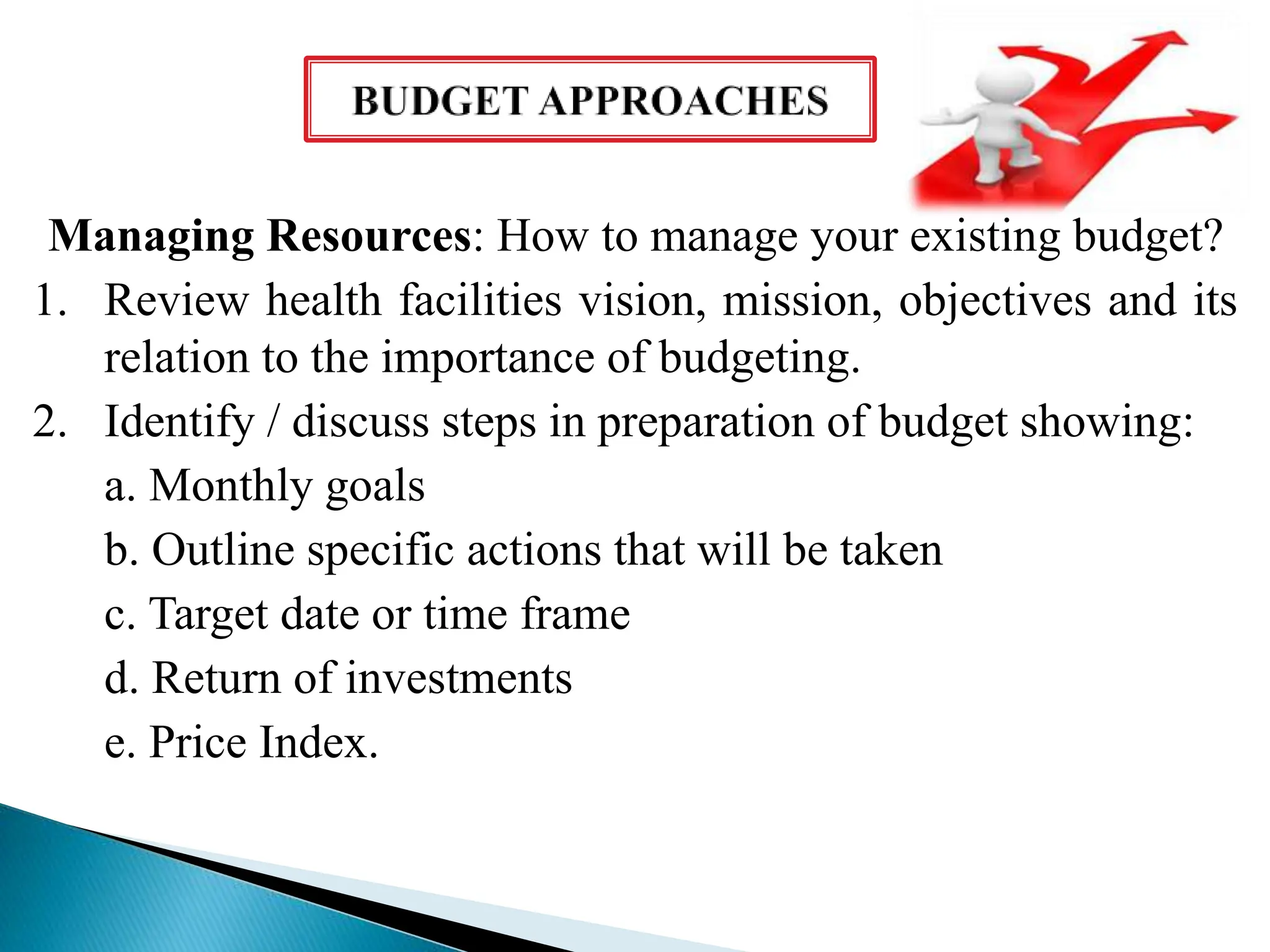 BUDGET APPROACHES

Managing Resources: How to manage your existing budget?

1. Review health facilities vision, mission, objectives and its relation to the importance of budgeting.
2. Identify / discuss steps in preparation of budget showing:
a. Monthly goals
b. Outline specific actions that will be taken
c. Target date or time frame
d. Return of investments
e. Price Index.